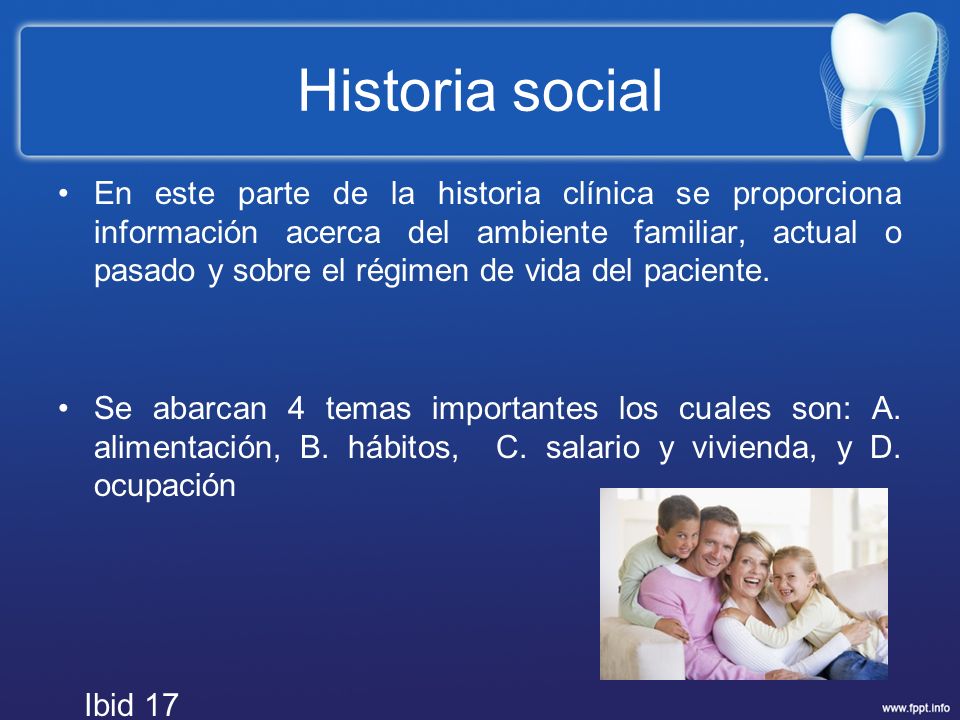 Historia social

• En este parte de la historia clínica se proporciona información acerca del ambiente familiar, actual o pasado y sobre el régimen de vida del paciente.

• Se abarcan 4 temas importantes los cuales son: A. alimentación, B. hábitos, C. salario y vivienda, y D. ocupación

Ibid 17

www.fppt.info